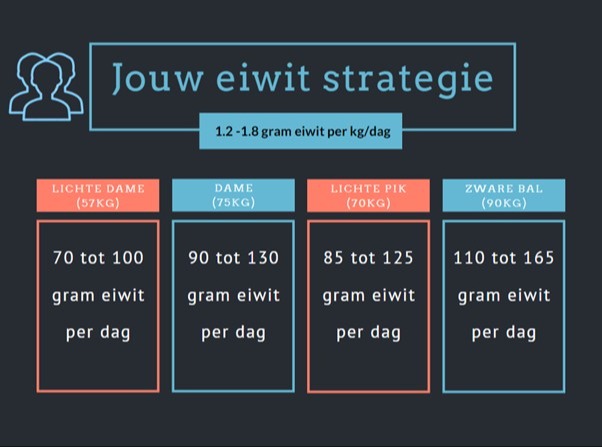 Jouw eiwit strategie

1.2 -1.8 gram eiwit per kg/dag

LICHTE DAME (57KG)

70 tot 100 gram eiwit per dag

DAME (75KG)

90 tot 130 gram eiwit per dag

LICHTE PIK (70KG)

85 tot 125 gram eiwit per dag

ZWARE BAL (90KG)

110 tot 165 gram eiwit per dag